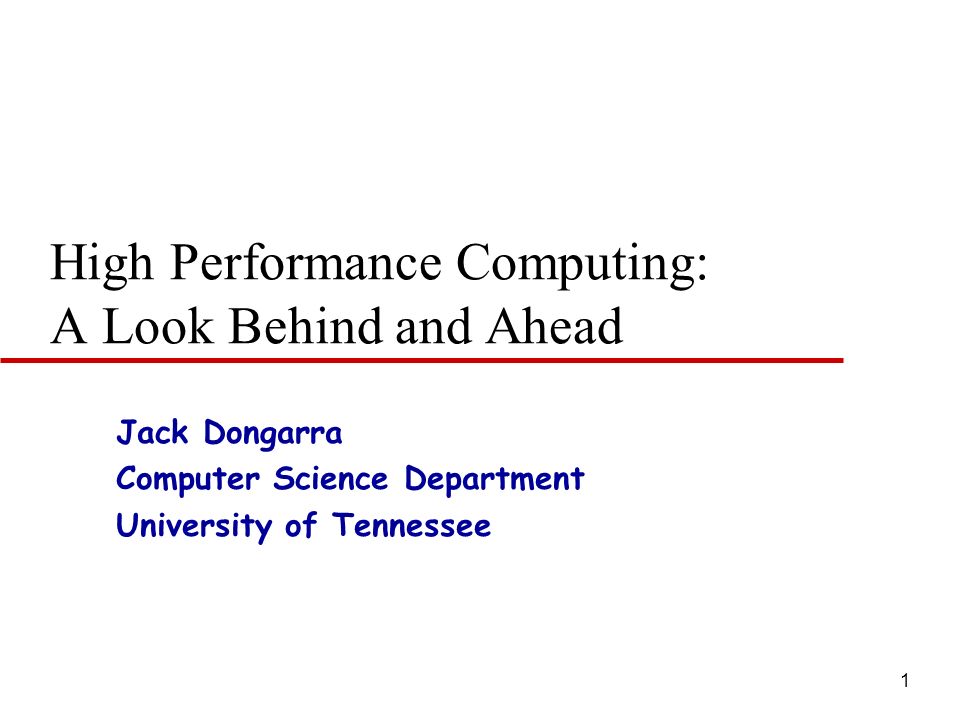 High Performance Computing:
A Look Behind and Ahead

Jack Dongarra
Computer Science Department
University of Tennessee

1